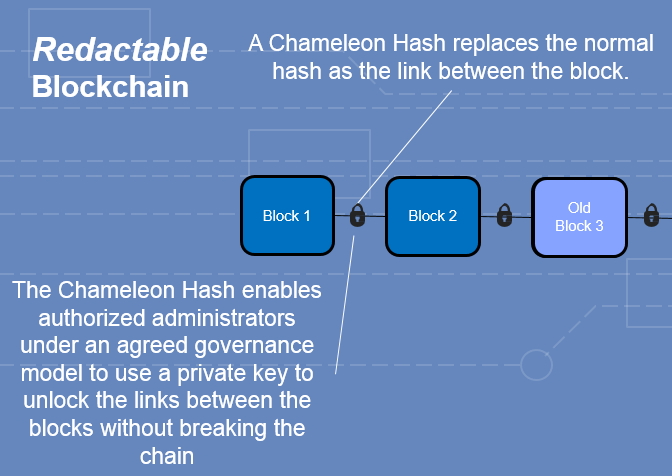 Redactable Blockchain

A Chameleon Hash replaces the normal hash as the link between the block.

Block 1

Block 2

Old Block 3

The Chameleon Hash enables authorized administrators under an agreed governance model to use a private key to unlock the links between the blocks without breaking the chain